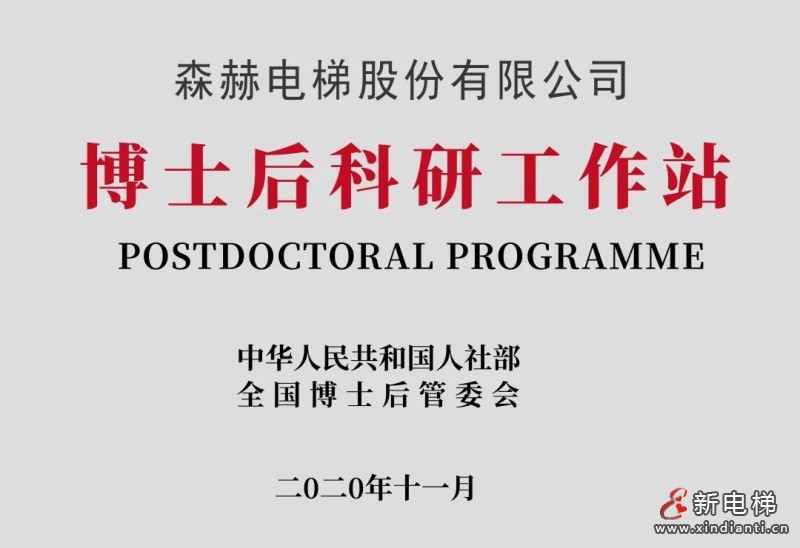 森赫电梯股份有限公司

博士后科研工作站

POSTDOCTORAL PROGRAMME

中华人民共和国人社部
全国博士后管委会

二0二0年十一月

新电梯
www.xindianti.cn